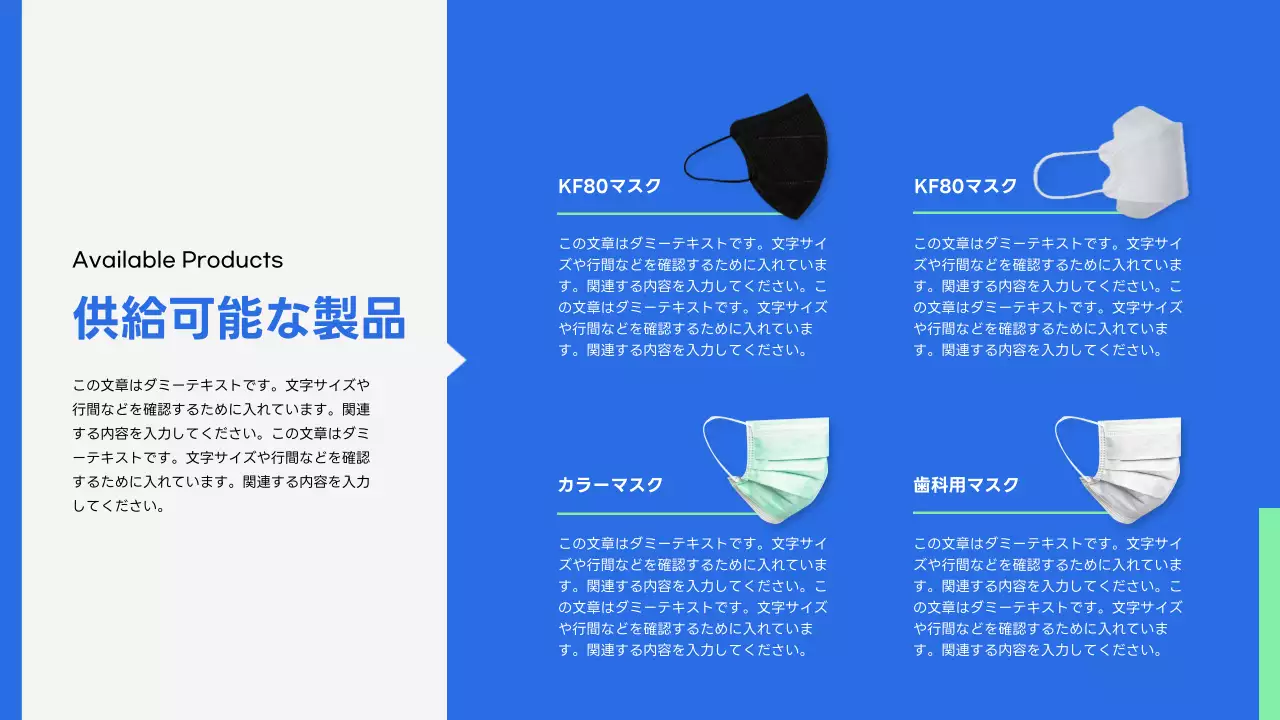 Available Products

供給可能な製品

この文章はダミーテキストです。文字サイズや行間などを確認するために入れています。関連する内容を入力してください。この文章はダミーテキストです。文字サイズや行間などを確認するために入れています。関連する内容を入力してください。

KF80マスク

この文章はダミーテキストです。文字サイズや行間などを確認するために入れています。関連する内容を入力してください。この文章はダミーテキストです。文字サイズや行間などを確認するために入れています。関連する内容を入力してください。

KF80マスク

この文章はダミーテキストです。文字サイズや行間などを確認するために入れています。関連する内容を入力してください。この文章はダミーテキストです。文字サイズや行間などを確認するために入れています。関連する内容を入力してください。

カラーマスク

この文章はダミーテキストです。文字サイズや行間などを確認するために入れています。関連する内容を入力してください。この文章はダミーテキストです。文字サイズや行間などを確認するために入れています。関連する内容を入力してください。

歯科用マスク

この文章はダミーテキストです。文字サイズや行間などを確認するために入れています。関連する内容を入力してください。この文章はダミーテキストです。文字サイズや行間などを確認するために入れています。関連する内容を入力してください。